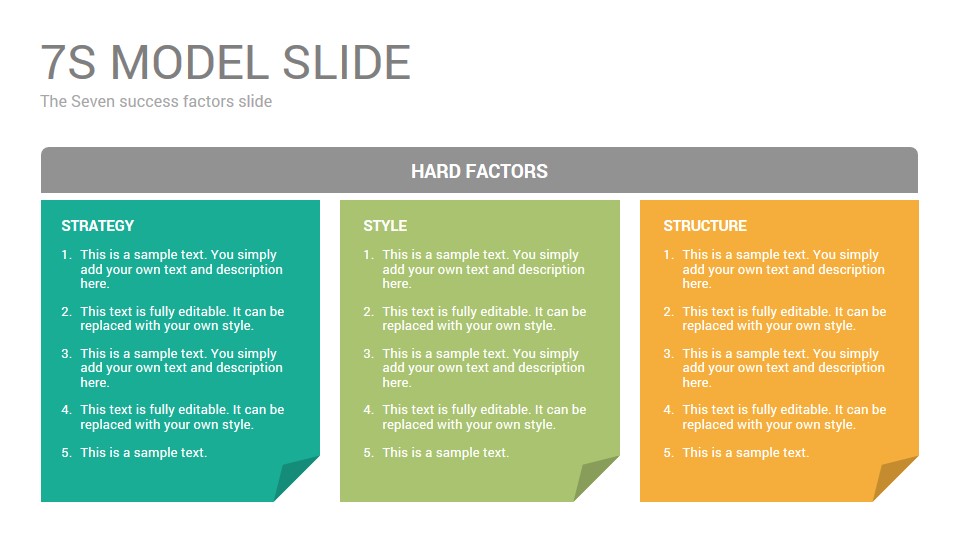 7S MODEL SLIDE
The Seven success factors slide

HARD FACTORS

STRATEGY
1. This is a sample text. You simply add your own text and description here.
2. This text is fully editable. It can be replaced with your own style.
3. This is a sample text. You simply add your own text and description here.
4. This text is fully editable. It can be replaced with your own style.
5. This is a sample text.

STYLE
1. This is a sample text. You simply add your own text and description here.
2. This text is fully editable. It can be replaced with your own style.
3. This is a sample text. You simply add your own text and description here.
4. This text is fully editable. It can be replaced with your own style.
5. This is a sample text.

STRUCTURE
1. This is a sample text. You simply add your own text and description here.
2. This text is fully editable. It can be replaced with your own style.
3. This is a sample text. You simply add your own text and description here.
4. This text is fully editable. It can be replaced with your own style.
5. This is a sample text.